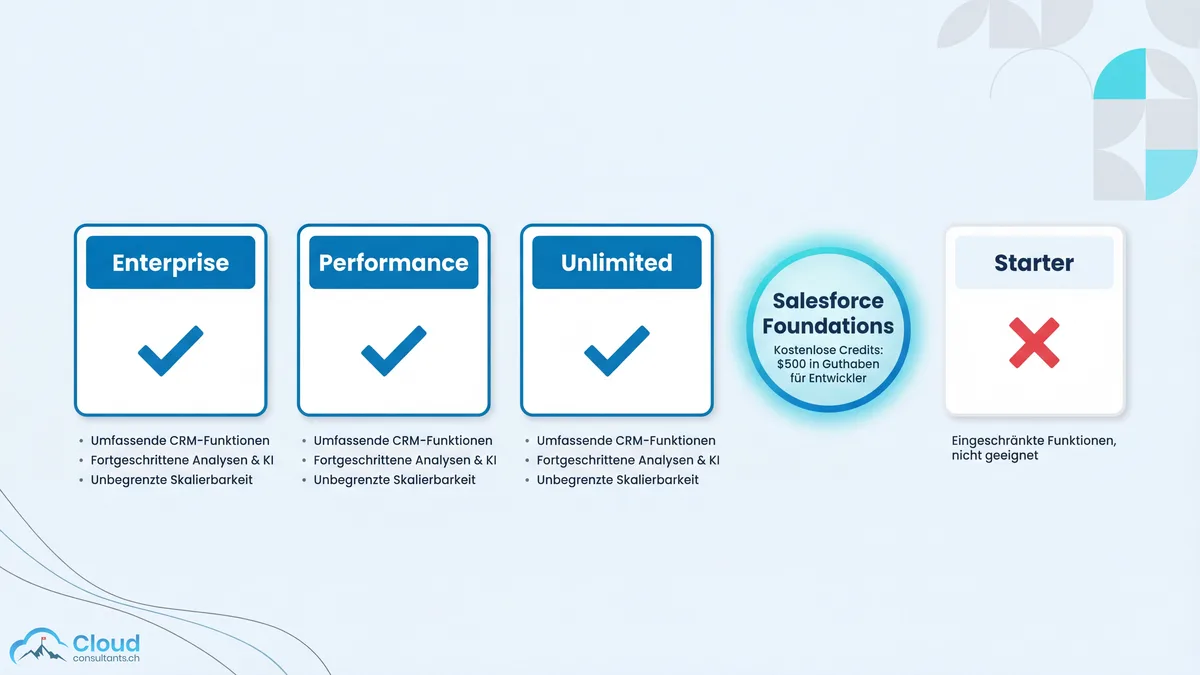 Enterprise

• Umfassende CRM-Funktionen
• Fortgeschrittene Analysen & KI
• Unbegrenzte Skalierbarkeit

Performance

• Umfassende CRM-Funktionen
• Fortgeschrittene Analysen & KI
• Unbegrenzte Skalierbarkeit

Unlimited

• Umfassende CRM-Funktionen
• Fortgeschrittene Analysen & KI
• Unbegrenzte Skalierbarkeit

Salesforce Foundations
Kostenlose Credits: $500 in Guthaben für Entwickler

Starter

Eingeschränkte Funktionen, nicht geeignet

Cloud
consultants.ch